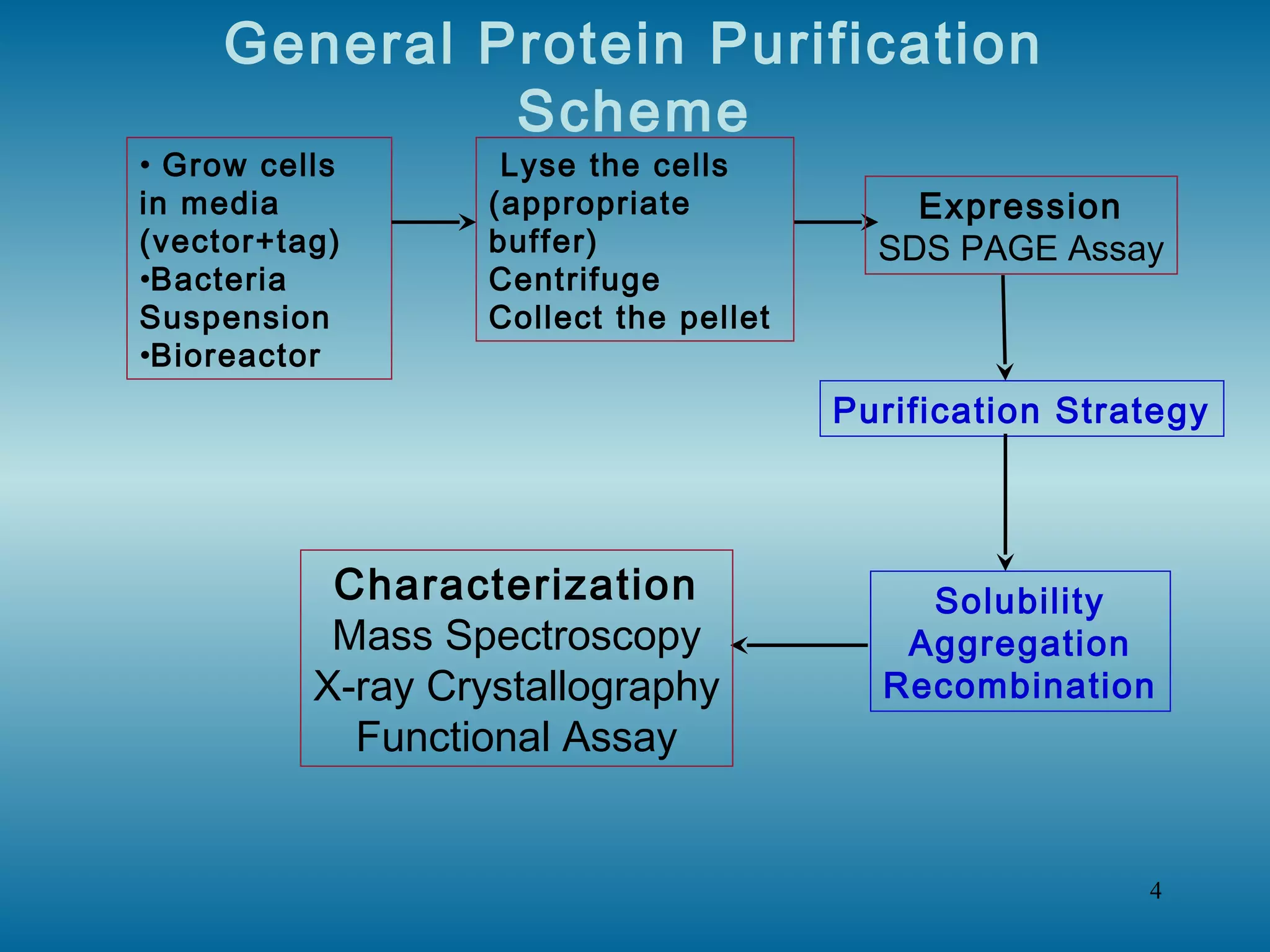 General Protein Purification Scheme

• Grow cells in media (vector+tag)
•Bacteria Suspension
•Bioreactor

Lyse the cells (appropriate buffer)
Centrifuge
Collect the pellet

Expression
SDS PAGE Assay

Purification Strategy

Solubility
Aggregation
Recombination

Characterization
Mass Spectroscopy
X-ray Crystallography
Functional Assay

4